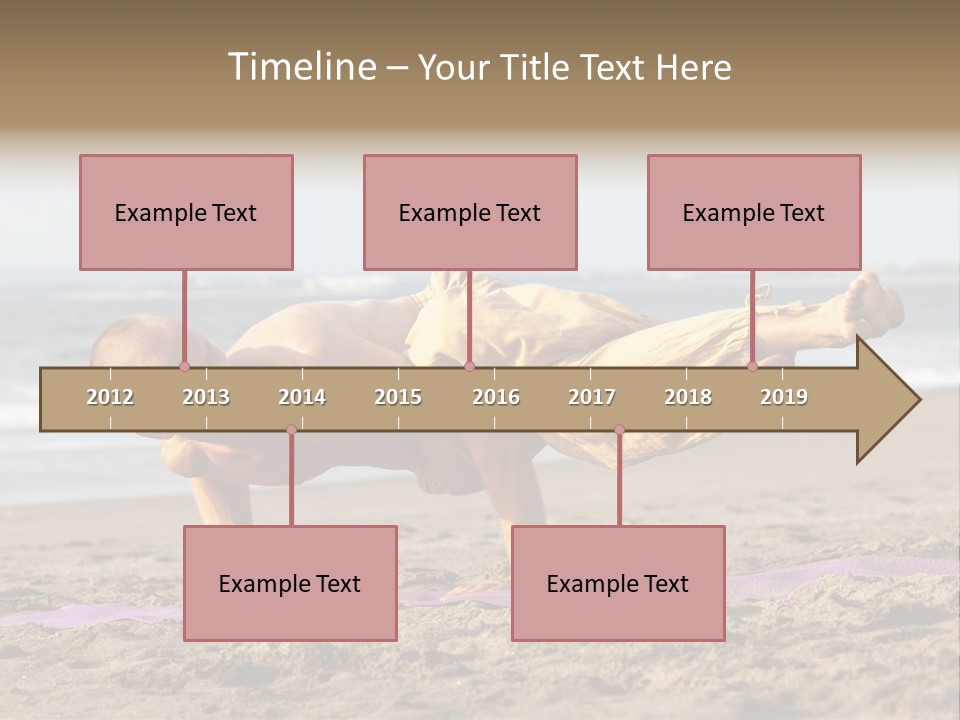 Timeline – Your Title Text Here

Example Text

Example Text

Example Text

2012 2013 2014 2015 2016 2017 2018 2019

Example Text

Example Text